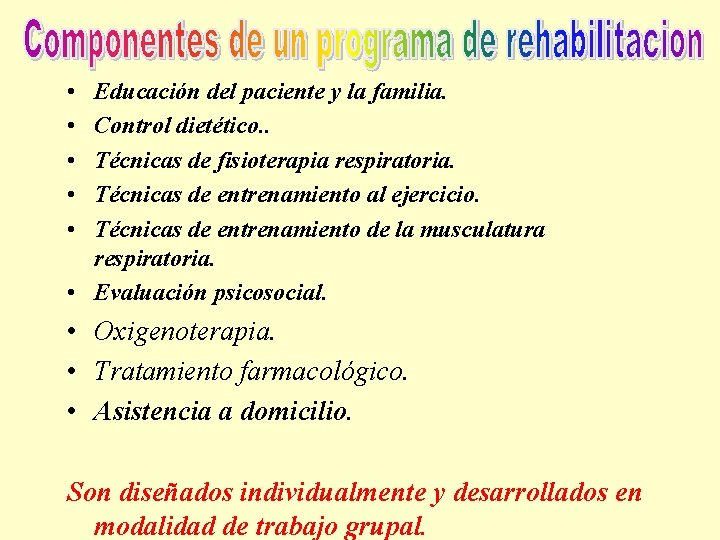 Componentes de un programa de rehabilitacion

• Educación del paciente y la familia.
• Control dietético..
• Técnicas de fisioterapia respiratoria.
• Técnicas de entrenamiento al ejercicio.
• Técnicas de entrenamiento de la musculatura respiratoria.
• Evaluación psicosocial.
• Oxigenoterapia.
• Tratamiento farmacológico.
• Asistencia a domicilio.

Son diseñados individualmente y desarrollados en modalidad de trabajo grupal.